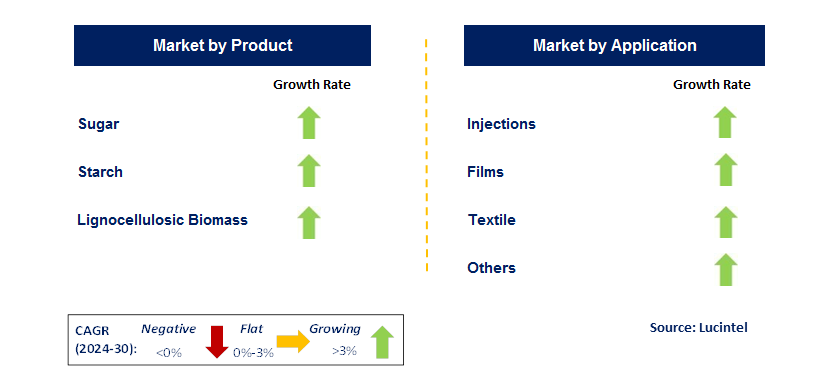 Market by Product

Growth Rate

Sugar

Starch

Lignocellulosic Biomass

Market by Application

Growth Rate

Injections

Films

Textile

Others

CAGR (2024-30): Negative <0% Flat 0%-3% Growing >3%

Source: Lucintel